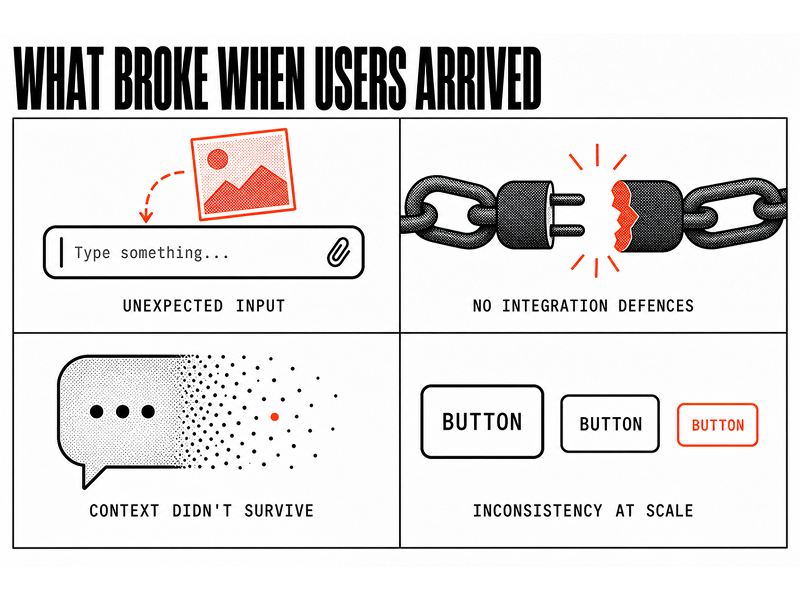 WHAT BROKE WHEN USERS ARRIVED

Type something...

UNEXPECTED INPUT

NO INTEGRATION DEFENCES

CONTEXT DIDN'T SURVIVE

BUTTON BUTTON BUTTON

INCONSISTENCY AT SCALE